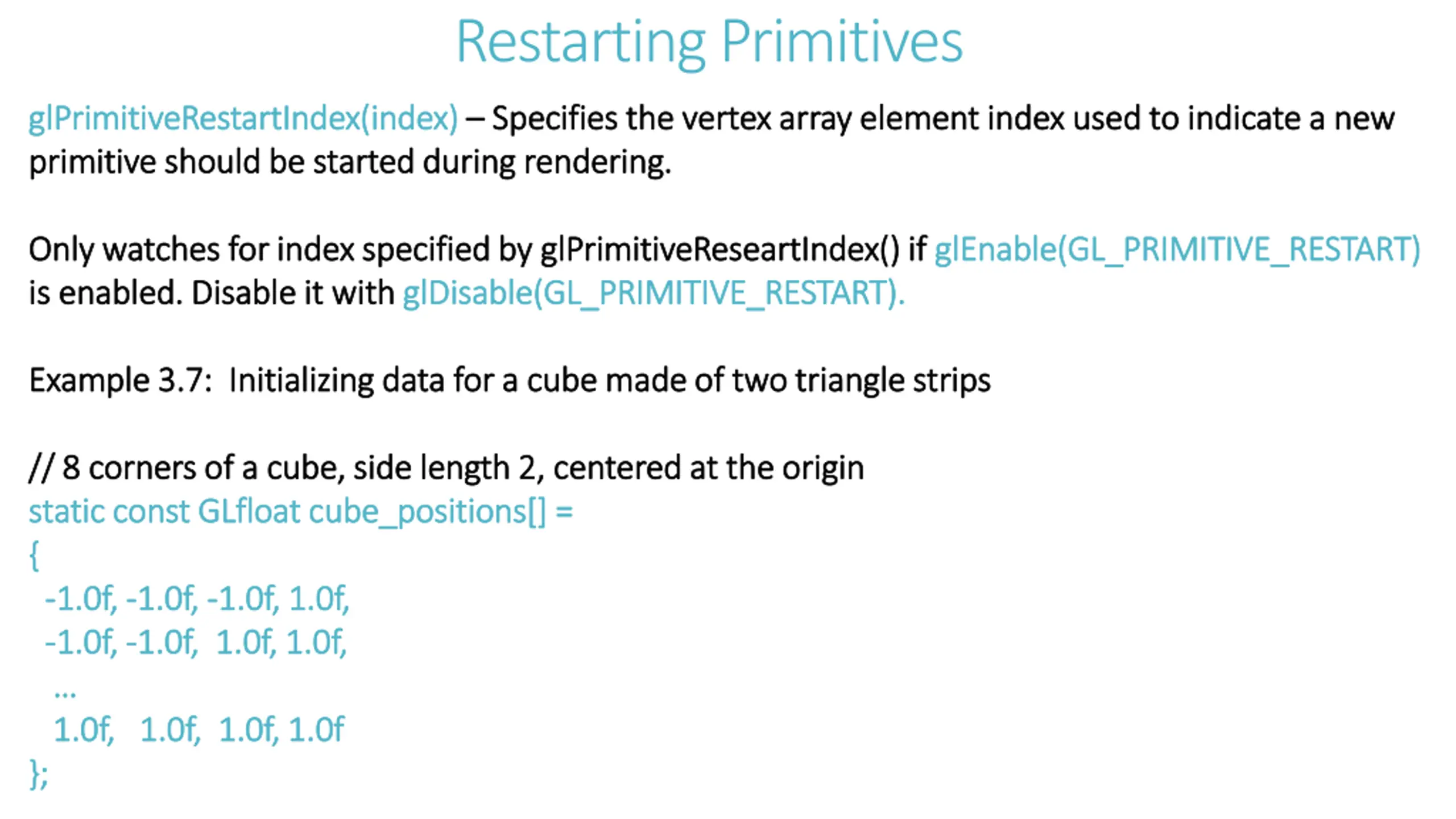 Restarting Primitives

glPrimitiveRestartIndex(index) – Specifies the vertex array element index used to indicate a new primitive should be started during rendering.

Only watches for index specified by glPrimitiveReseartIndex() if glEnable(GL_PRIMITIVE_RESTART) is enabled. Disable it with glDisable(GL_PRIMITIVE_RESTART).

Example 3.7: Initializing data for a cube made of two triangle strips

// 8 corners of a cube, side length 2, centered at the origin
static const GLfloat cube_positions[] =
{
-1.0f, -1.0f, -1.0f, 1.0f,
-1.0f, -1.0f, 1.0f, 1.0f,
...
1.0f, 1.0f, 1.0f, 1.0f
};